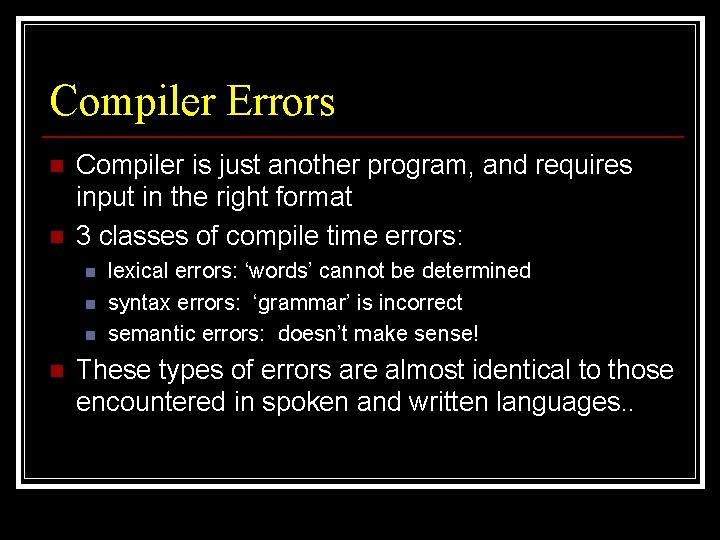 Compiler Errors

Compiler is just another program, and requires input in the right format

3 classes of compile time errors:

lexical errors: ‘words’ cannot be determined

syntax errors: ‘grammar’ is incorrect

semantic errors: doesn’t make sense!

These types of errors are almost identical to those encountered in spoken and written languages..